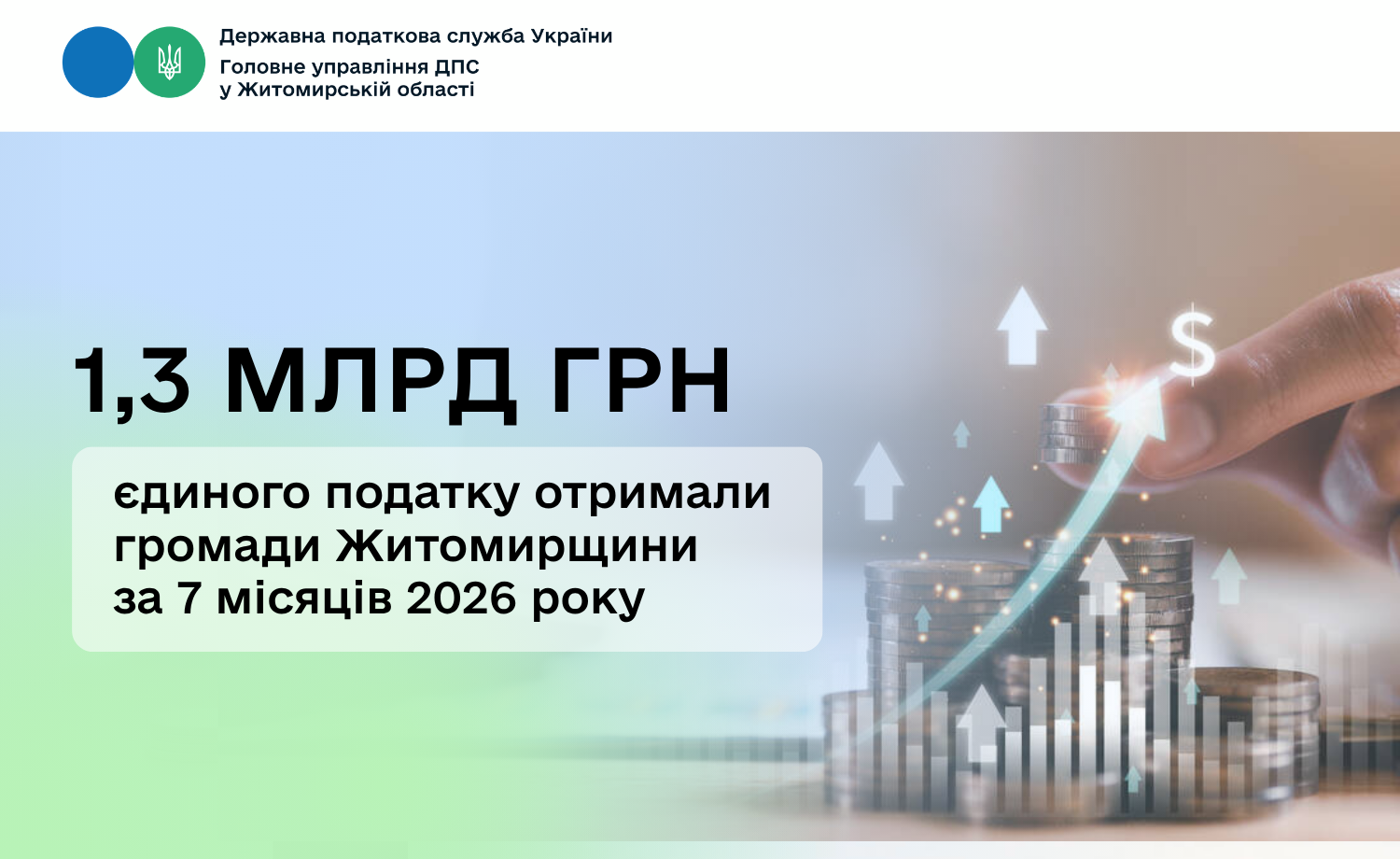 Державна податкова служба України
Головне управління ДПС у Житомирській області

1,3 МЛРД ГРН

єдиного податку отримали громади Житомирщини за 7 місяців 2026 року

$